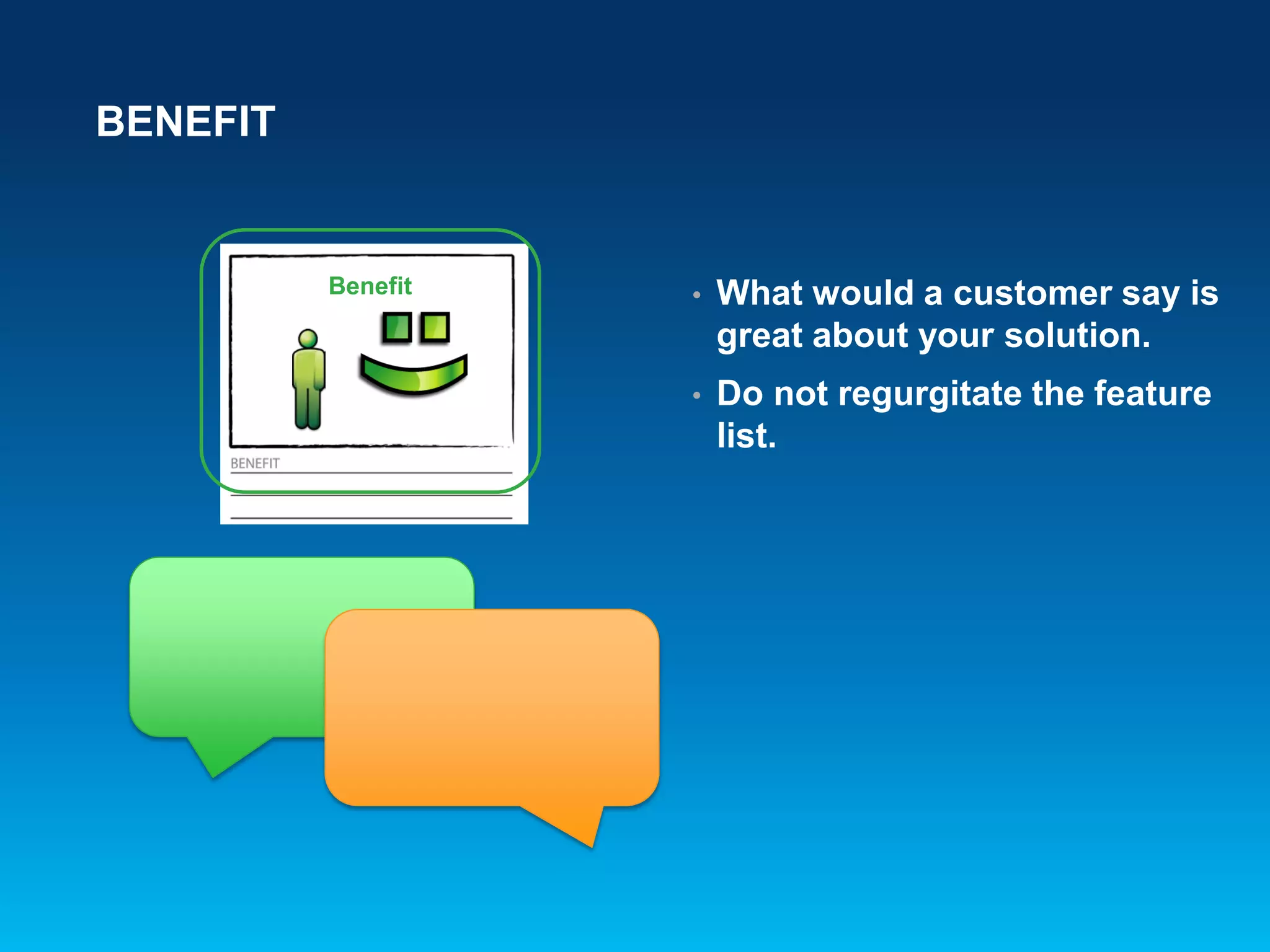 BENEFIT

Benefit

BENEFIT

• What would a customer say is great about your solution.

• Do not regurgitate the feature list.